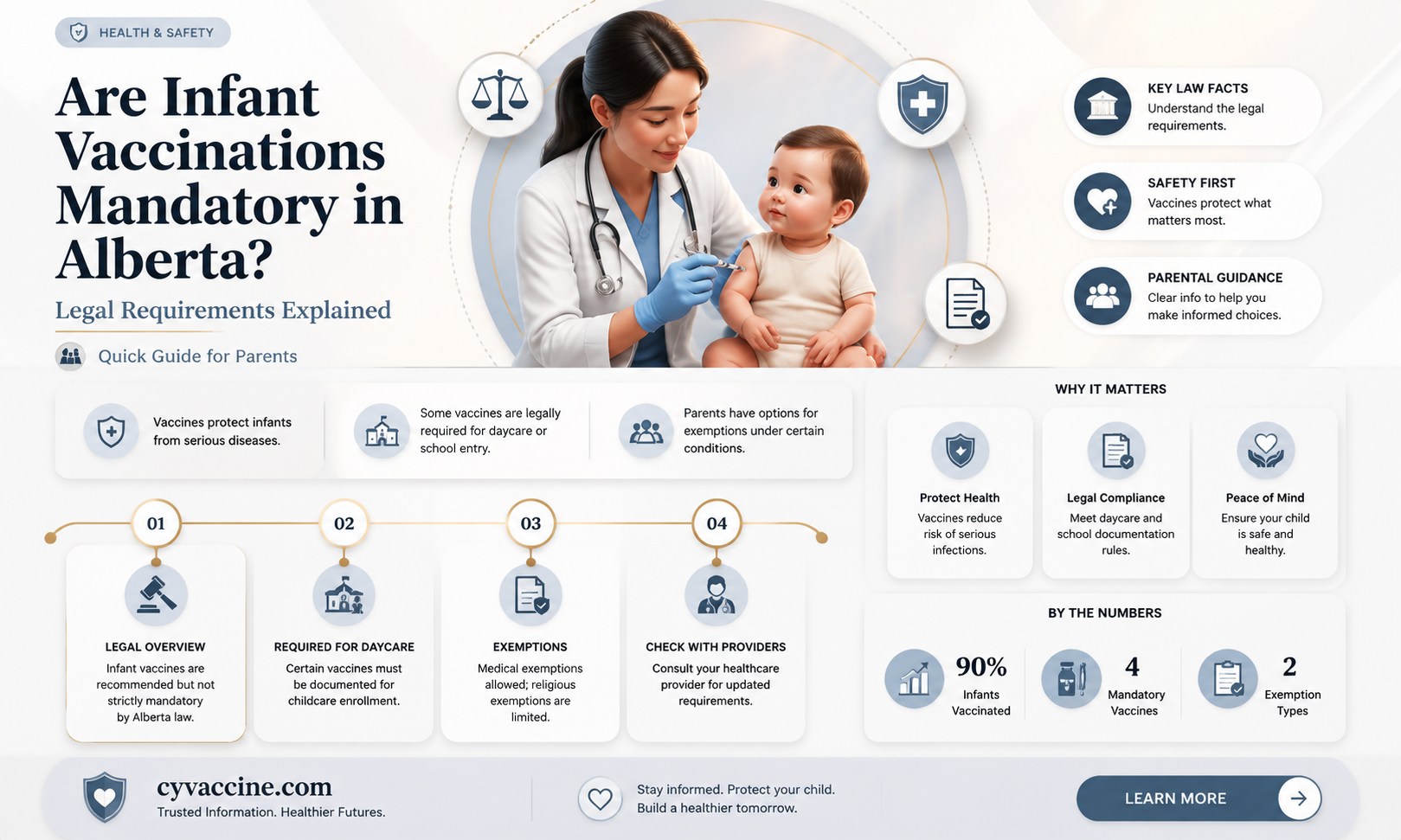 HEALTH & SAFETY

Are Infant Vaccinations Mandatory in Alberta?

Legal Requirements Explained

Quick Guide for Parents

KEY LAW FACTS
Understand the legal requirements.

SAFETY FIRST
Vaccines protect what matters most.

PARENTAL GUIDANCE
Clear info to help you make informed choices.

Vaccines protect infants from serious diseases.

Some vaccines are legally required for daycare or school entry.

Parents have options for exemptions under certain conditions.

01
LEGAL OVERVIEW
Infant vaccines are recommended but not strictly mandatory by Alberta law.

02
REQUIRED FOR DAYCARE
Certain vaccines must be documented for childcare enrollment.

03
EXEMPTIONS
Medical exemptions allowed; religious exemptions are limited.

04
CHECK WITH PROVIDERS
Consult your healthcare provider for updated requirements.

WHY IT MATTERS

Protect Health
Vaccines reduce risk of serious infections.

Legal Compliance
Meet daycare and school documentation rules.

Peace of Mind
Ensure your child is safe and healthy.

BY THE NUMBERS

90%
Infants Vaccinated

4
Mandatory Vaccines

2
Exemption Types

cyvaccine.com
Trusted Information. Healthier Futures.

Stay informed. Protect your child. Build a healthier tomorrow.

LEARN MORE